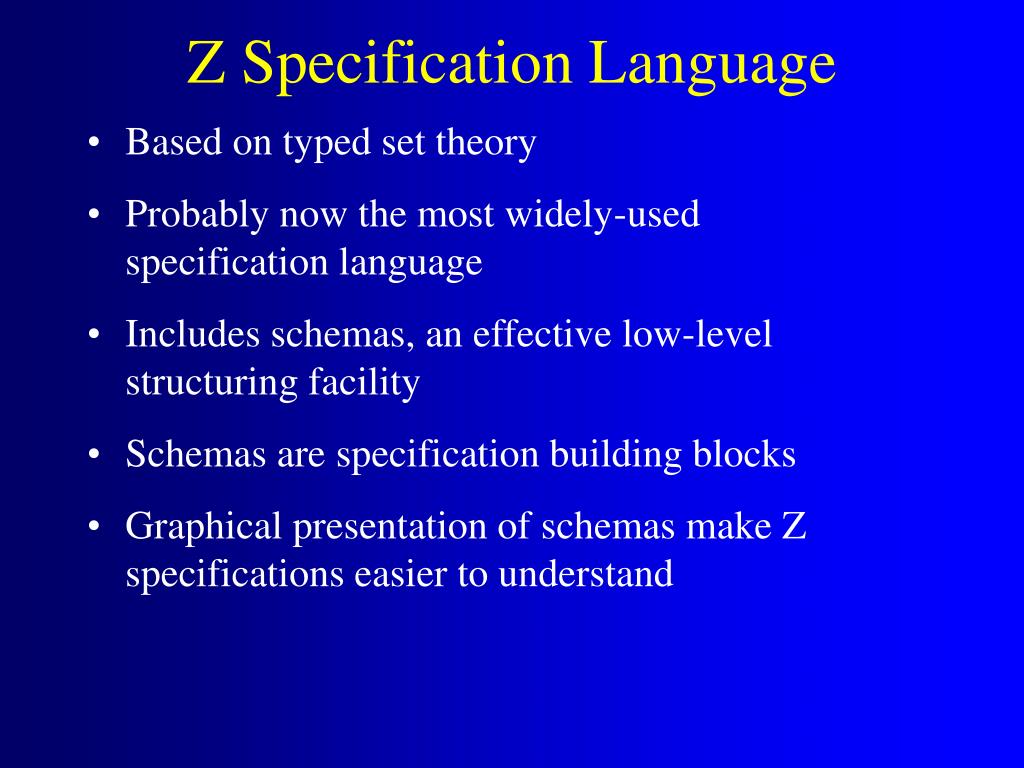 Z Specification Language

• Based on typed set theory

• Probably now the most widely-used specification language

• Includes schemas, an effective low-level structuring facility

• Schemas are specification building blocks

• Graphical presentation of schemas make Z specifications easier to understand